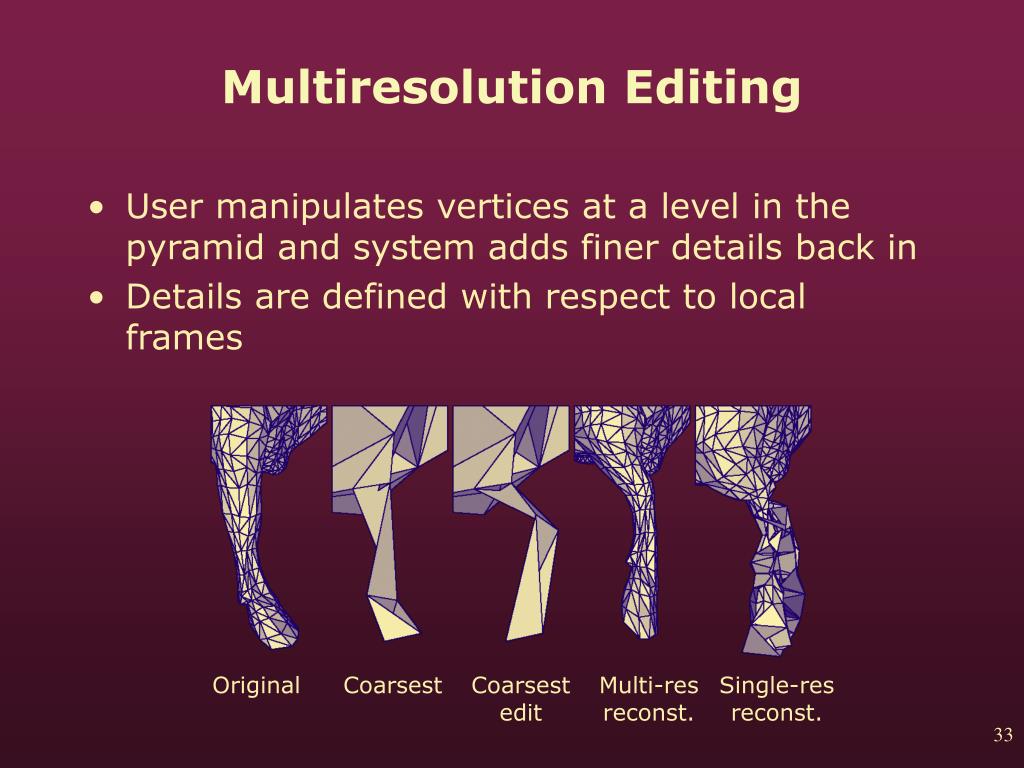 Multiresolution Editing

• User manipulates vertices at a level in the pyramid and system adds finer details back in
• Details are defined with respect to local frames

Original
Coarsest
Coarsest edit
Multi-res reconst.
Single-res reconst.

33